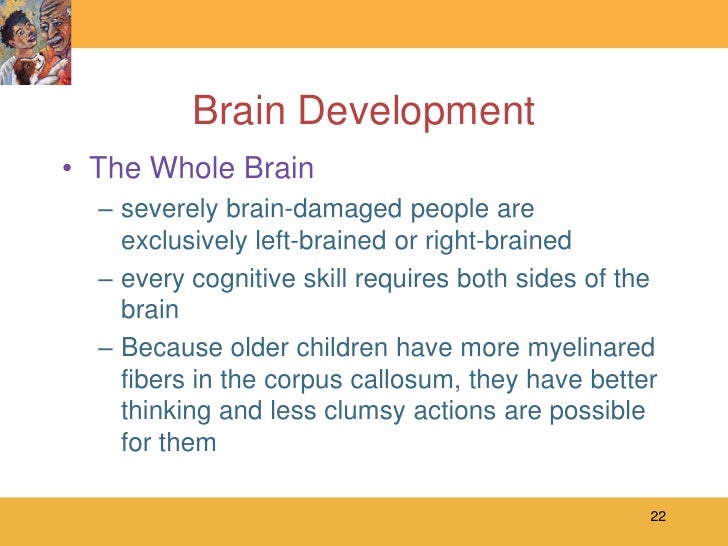 Brain Development

• The Whole Brain

– severely brain-damaged people are exclusively left-brained or right-brained

– every cognitive skill requires both sides of the brain

– Because older children have more myelinared fibers in the corpus callosum, they have better thinking and less clumsy actions are possible for them

22